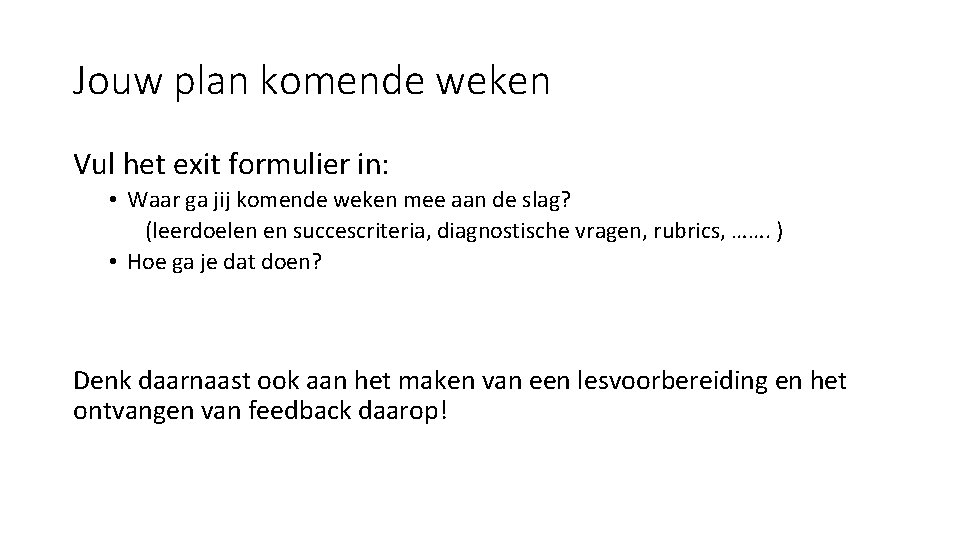 Jouw plan komende weken

Vul het exit formulier in:

• Waar ga jij komende weken mee aan de slag?
(leerdoelen en succescriteria, diagnostische vragen, rubrics, ……. )
• Hoe ga je dat doen?

Denk daarnaast ook aan het maken van een lesvoorbereiding en het ontvangen van feedback daarop!